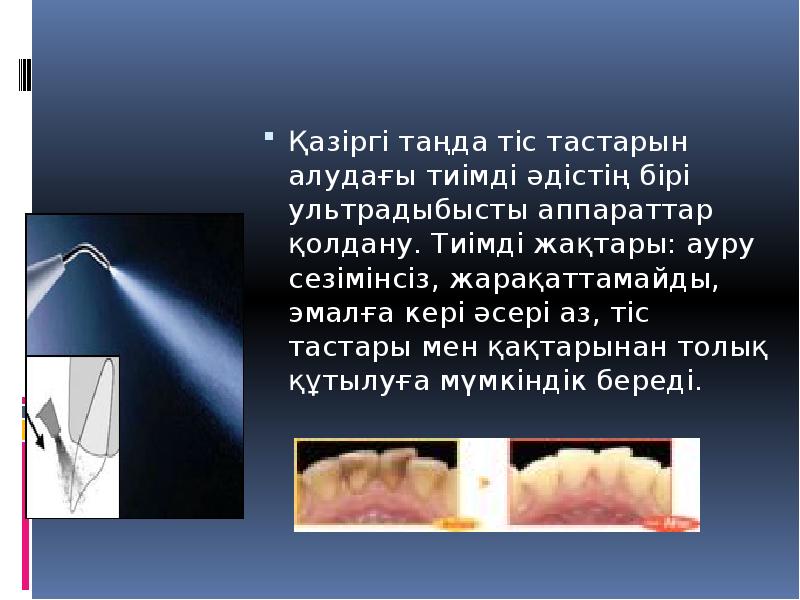 Қазіргі таңда тіс тастарын алудағы тиімді әдістің бірі ультрадыбысты аппараттар қолдану. Тиімді жақтары: ауру сезімінсіз, жарақаттамайды, эмалға кері әсері аз, тіс тастары мен қақтарынан толық құтылуға мүмкіндік береді.